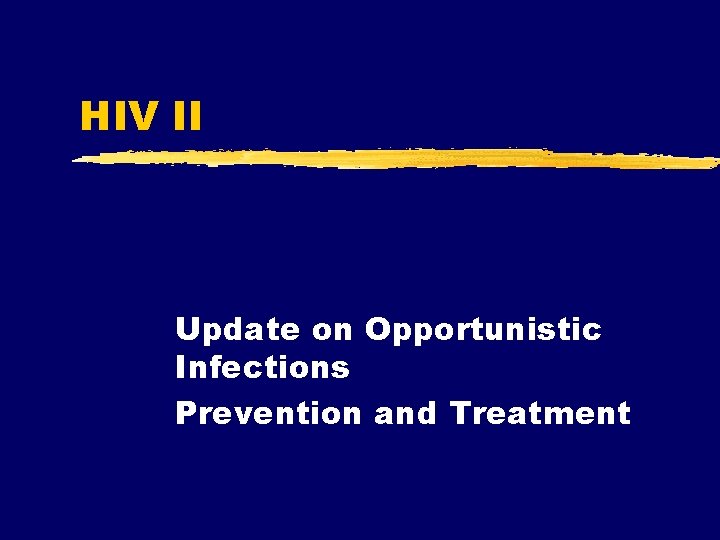 HIV II

Update on Opportunistic Infections

Prevention and Treatment